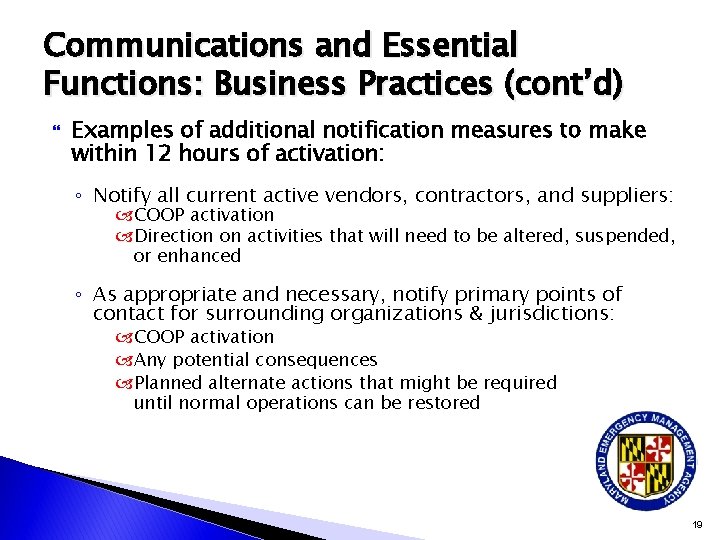 Communications and Essential Functions: Business Practices (cont'd)

Examples of additional notification measures to make within 12 hours of activation:

◦ Notify all current active vendors, contractors, and suppliers:
COOP activation
Direction on activities that will need to be altered, suspended, or enhanced

◦ As appropriate and necessary, notify primary points of contact for surrounding organizations & jurisdictions:
COOP activation
Any potential consequences
Planned alternate actions that might be required until normal operations can be restored

MARYLAND EMERGENCY MANAGEMENT AGENCY

19